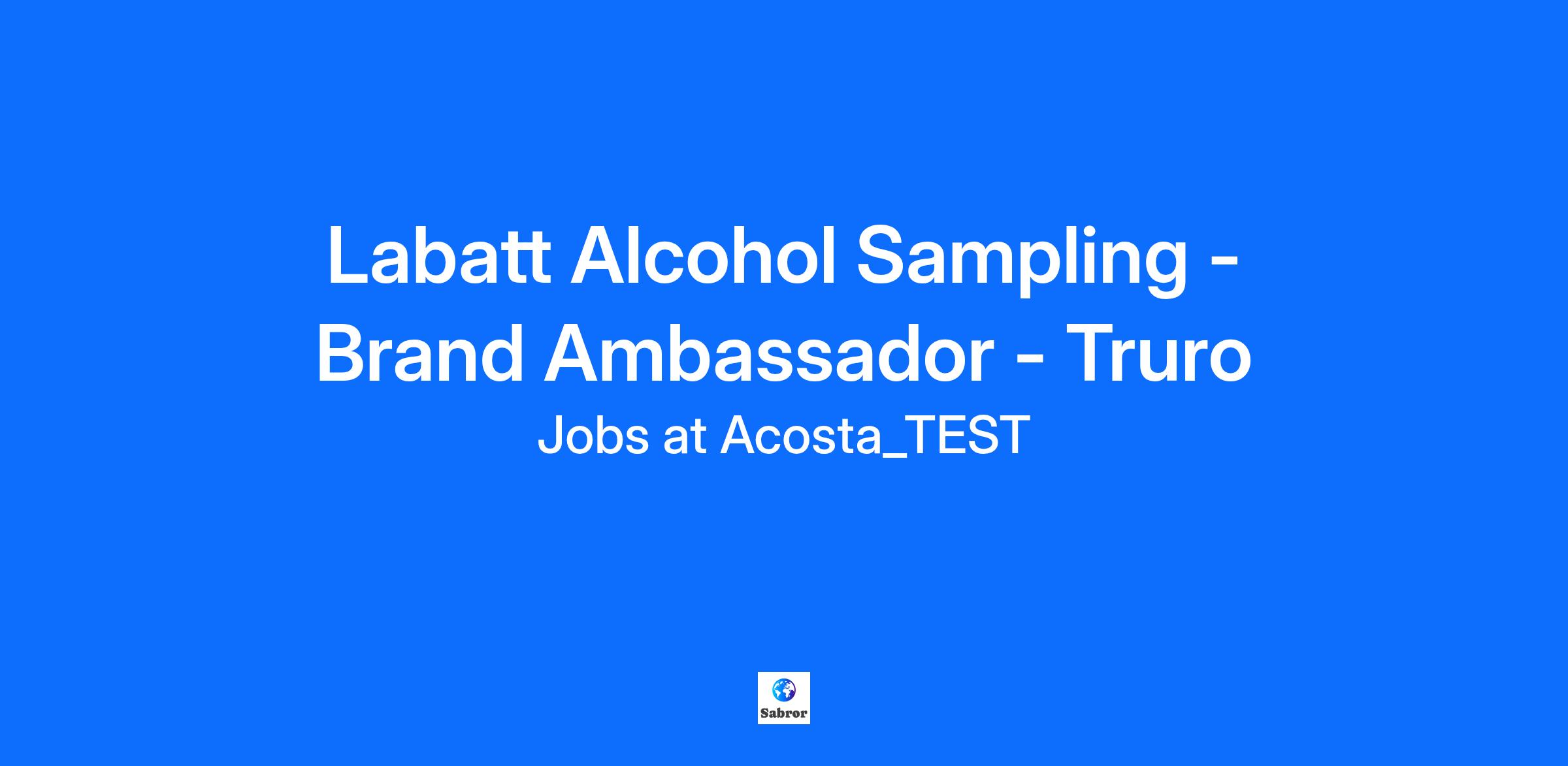 Labatt Alcohol Sampling - Brand Ambassador - Truro

Jobs at Acosta_TEST

Sabror